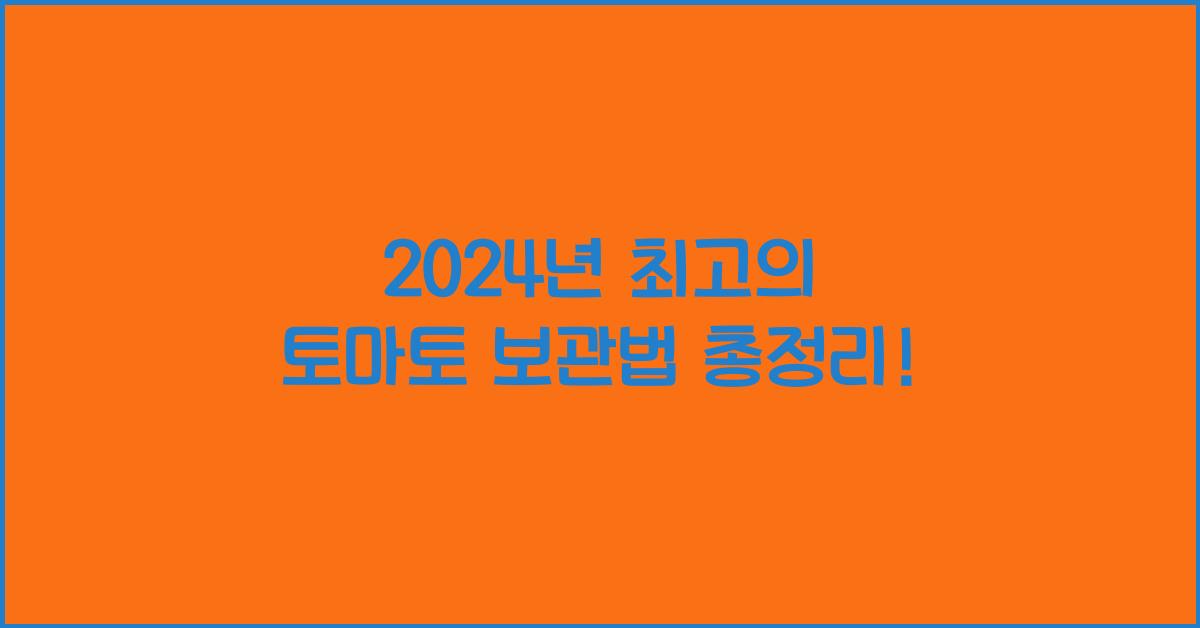 2024년 최고의
토마토 보관법 총정리!